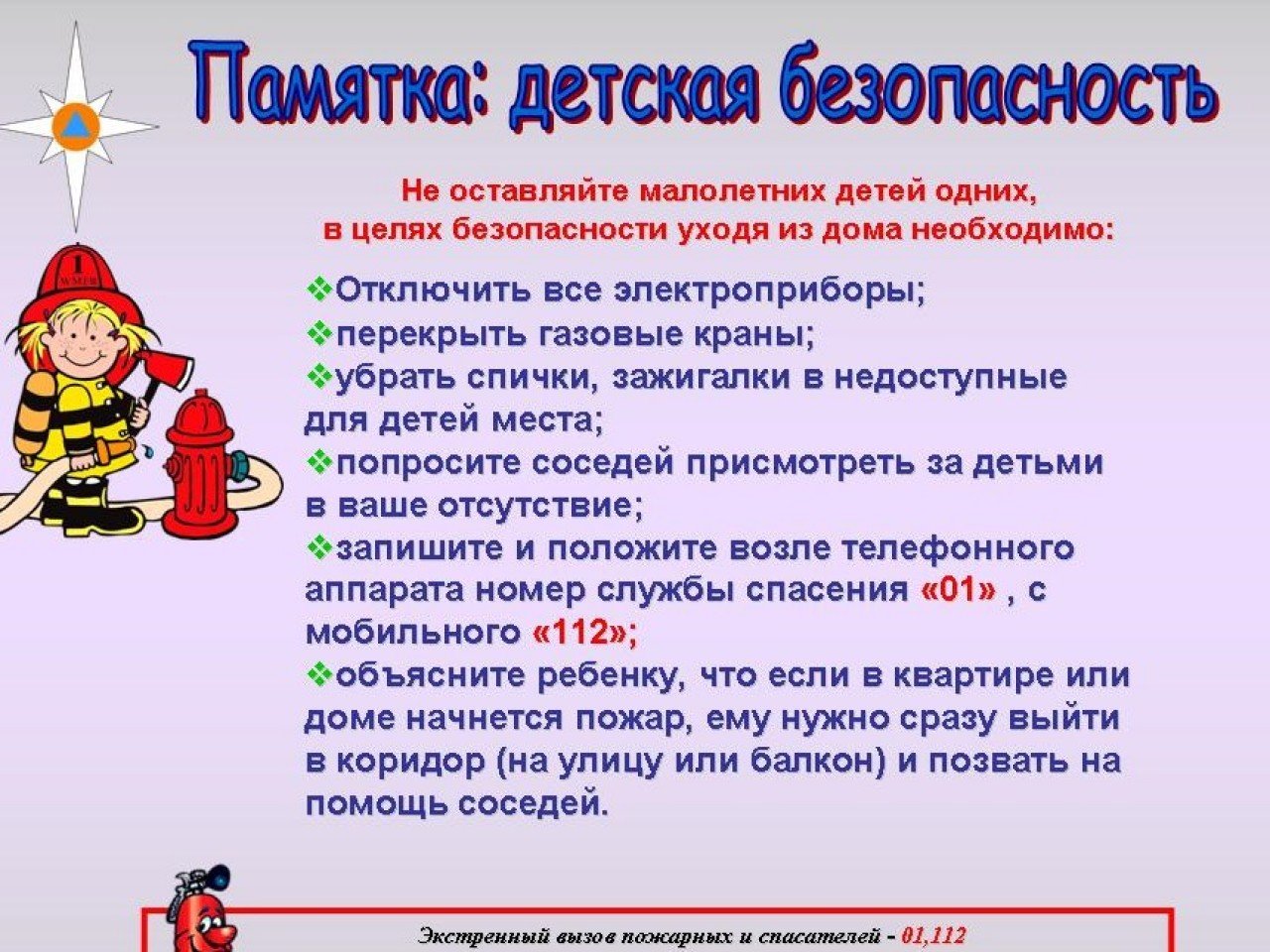 Памятка: детская безопасность

Не оставляйте малолетних детей одних, в целях безопасности уходя из дома необходимо:

❖Отключить все электроприборы;
❖перекрыть газовые краны;
❖убрать спички, зажигалки в недоступные для детей места;
❖попросите соседей присмотреть за детьми в ваше отсутствие;
❖запишите и положите возле телефонного аппарата номер службы спасения «01» , с мобильного «112»;
❖объясните ребенку, что если в квартире или доме начнется пожар, ему нужно сразу выйти в коридор (на улицу или балкон) и позвать на помощь соседей.

Экстренный вызов пожарных и спасателей - 01,112